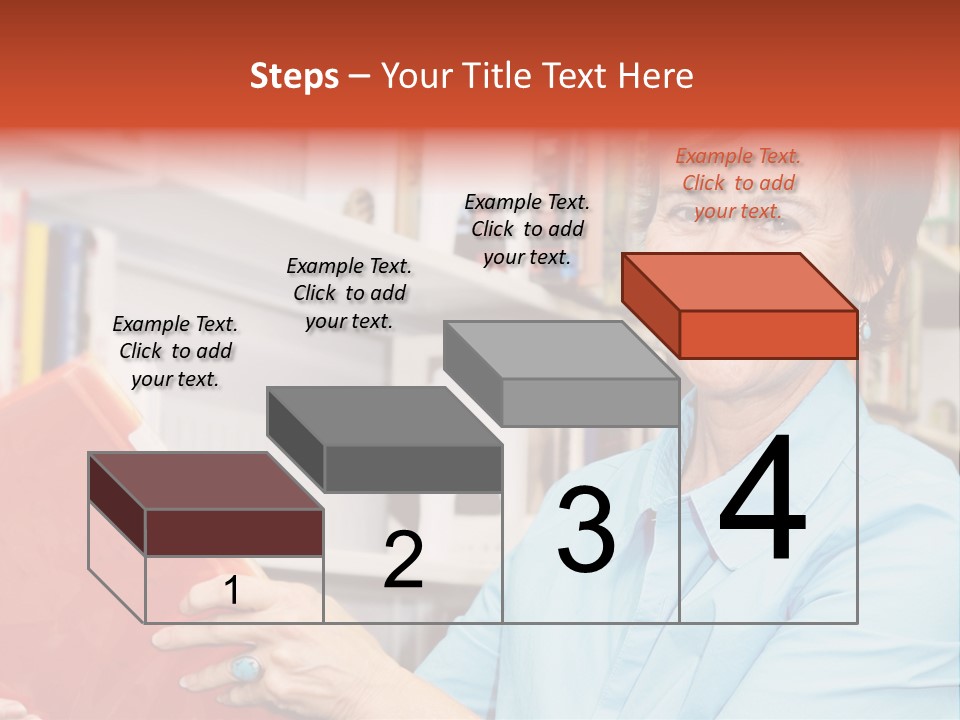 Steps – Your Title Text Here

Example Text. Click to add your text.

Example Text. Click to add your text.

Example Text. Click to add your text.

Example Text. Click to add your text.

1

2

3

4